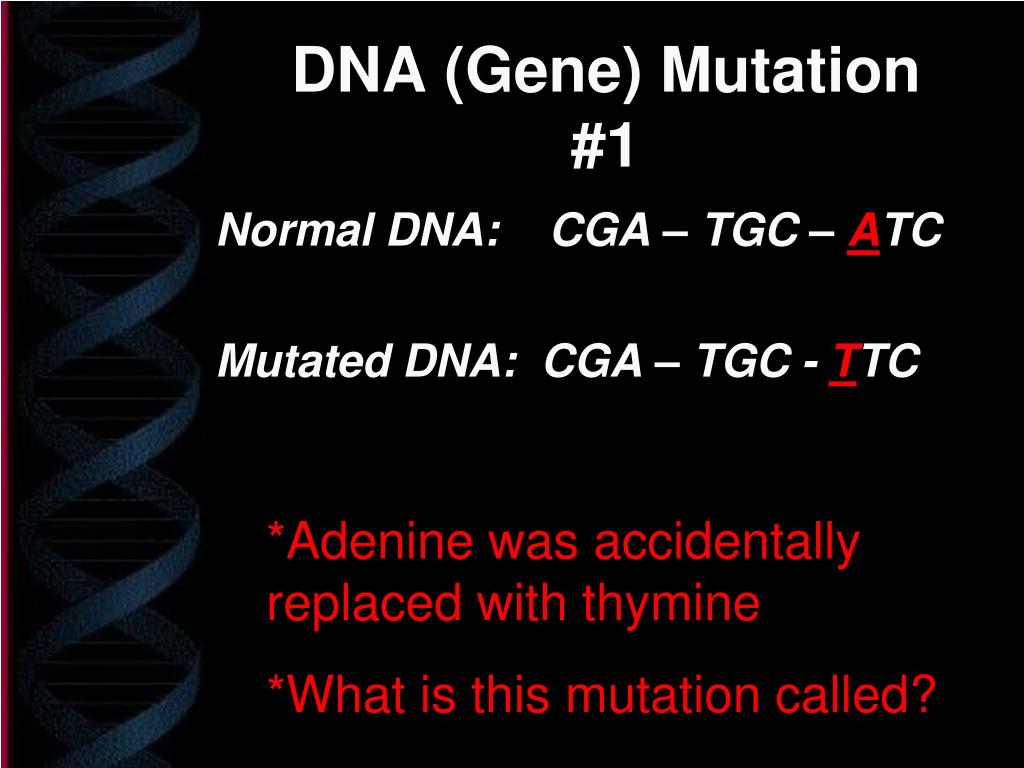 DNA (Gene) Mutation #1

Normal DNA: CGA – TGC – ATC

Mutated DNA: CGA – TGC - TTC

*Adenine was accidentally replaced with thymine

*What is this mutation called?